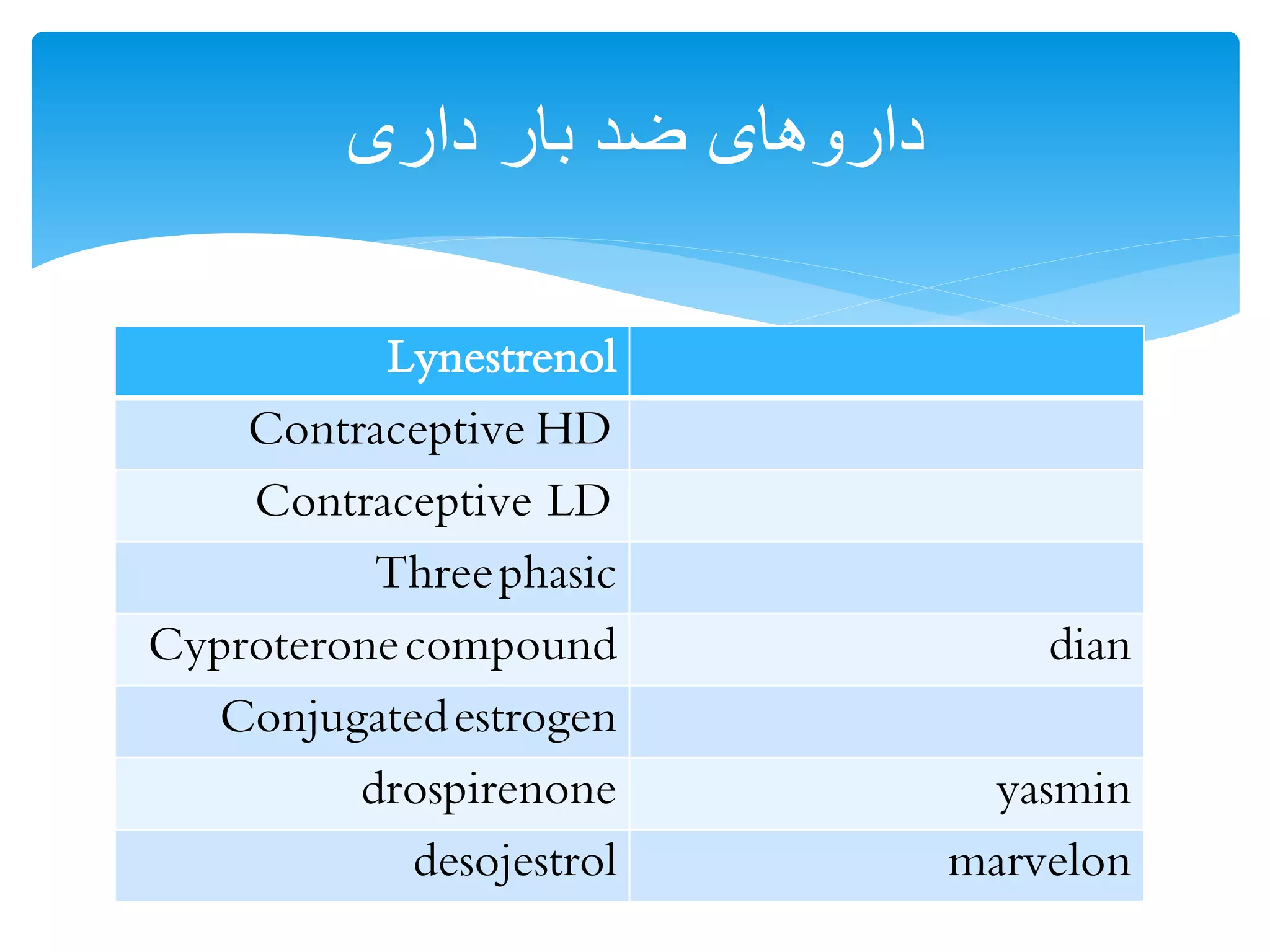 داروهای ضد بار داری

| Lynestrenol | |
|---|---|
| Contraceptive HD | |
| Contraceptive LD | |
| Three phasic | |
| Cyproterone compound | dian |
| Conjugated estrogen | |
| drospirenone | yasmin |
| desojestrol | marvelon |